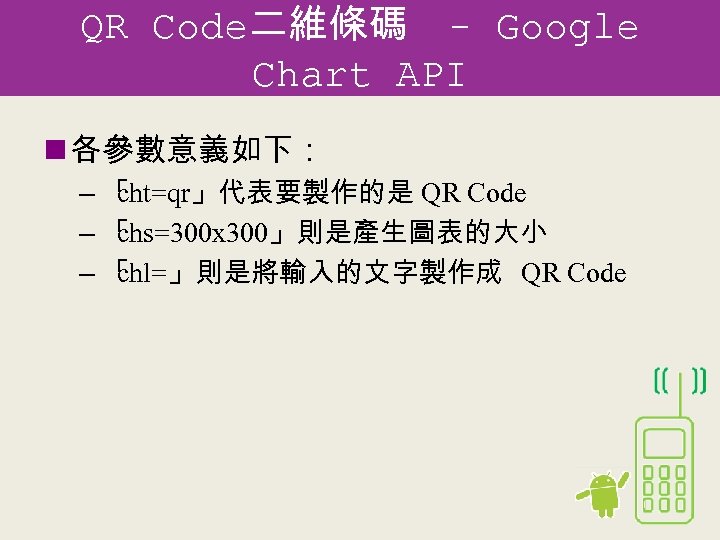 QR Code二維條碼 - Google Chart API

■各參數意義如下：

– 「cht=qr」代表要製作的是 QR Code
– 「chs=300x300」則是產生圖表的大小
– 「chl=」則是將輸入的文字製作成 QR Code